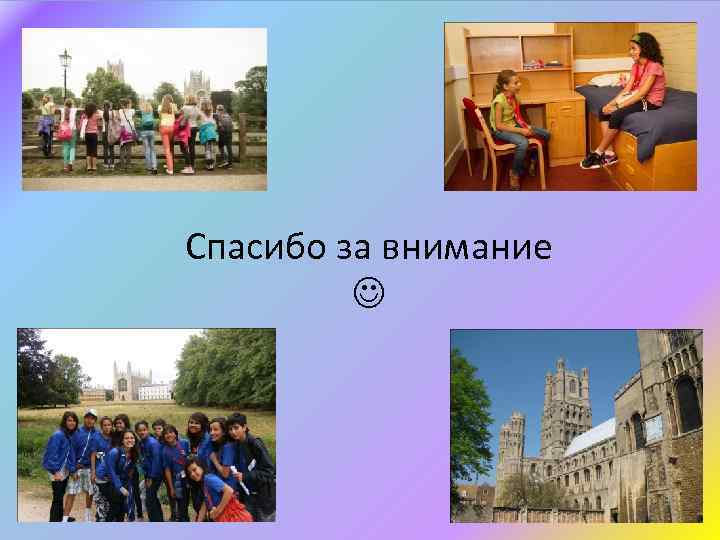 Спасибо за внимание
☺